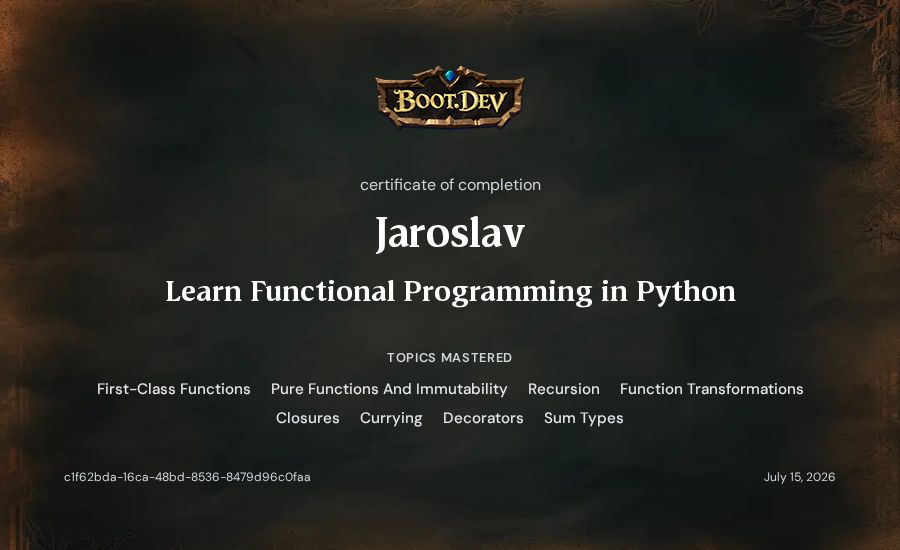 BOOT.DEV

certificate of completion

Jaroslav

Learn Functional Programming in Python

TOPICS MASTERED

First-Class Functions Pure Functions And Immutability Recursion Function Transformations Closures Currying Decorators Sum Types

c1f62bda-16ca-48bd-8536-8479d96c0faa

July 15, 2026